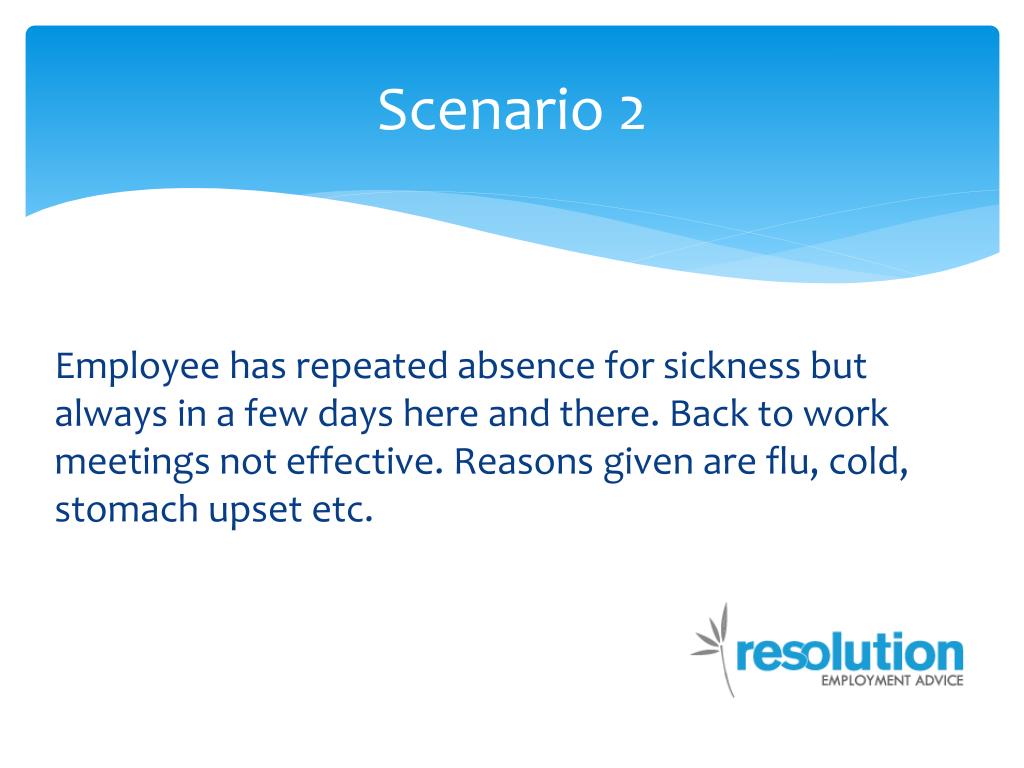 Scenario 2

Employee has repeated absence for sickness but always in a few days here and there. Back to work meetings not effective. Reasons given are flu, cold, stomach upset etc.

resolution
EMPLOYMENT ADVICE